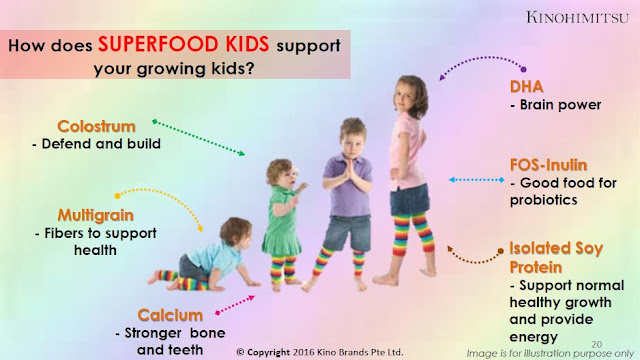 KINOHIMITSU

How does SUPERFOOD KIDS support your growing kids?

Colostrum
- Defend and build

Multigrain
- Fibers to support health

Calcium
- Stronger bone and teeth

DHA
- Brain power

FOS-Inulin
- Good food for probiotics

Isolated Soy Protein
- Support normal healthy growth and provide energy

© Copyright 2016 Kino Brands Pte Ltd.

20

Image is for illustration purpose only